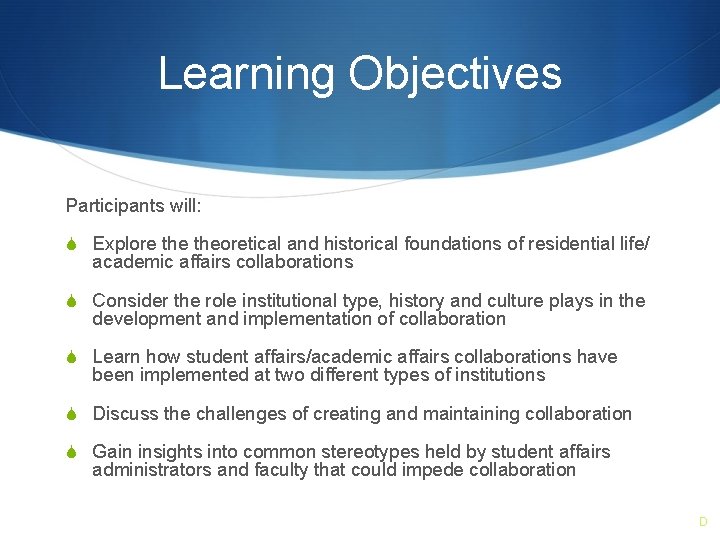 Learning Objectives

Participants will:

Explore the theoretical and historical foundations of residential life/ academic affairs collaborations

Consider the role institutional type, history and culture plays in the development and implementation of collaboration

Learn how student affairs/academic affairs collaborations have been implemented at two different types of institutions

Discuss the challenges of creating and maintaining collaboration

Gain insights into common stereotypes held by student affairs administrators and faculty that could impede collaboration

D